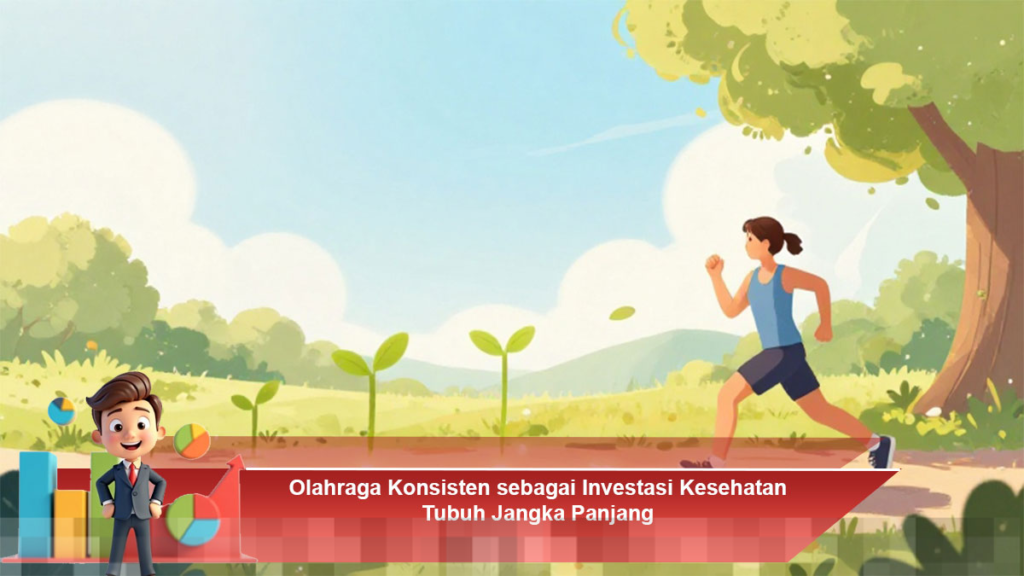 Olahraga Konsisten sebagai Investasi Kesehatan Tubuh Jangka Panjang